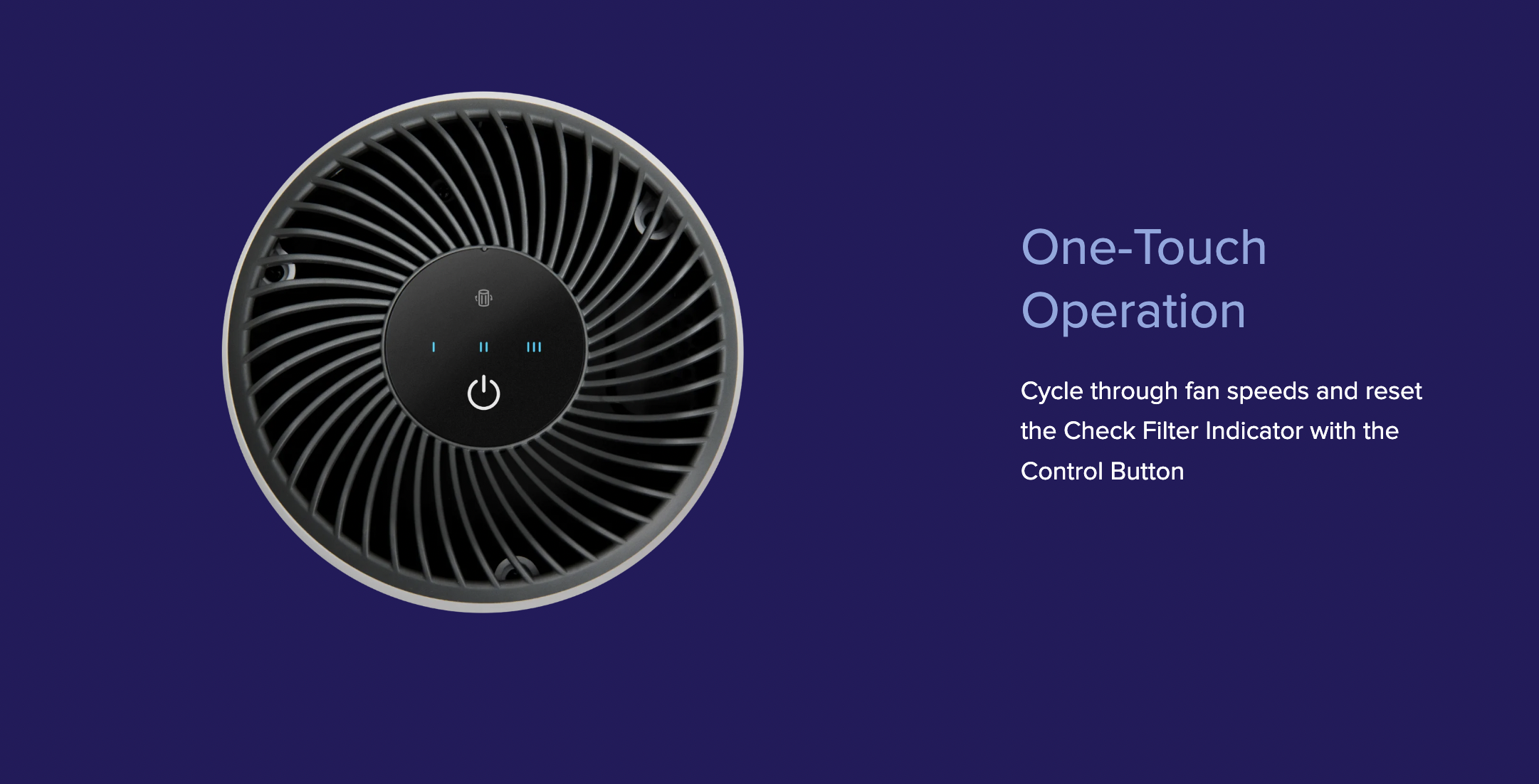 I II III

One-Touch Operation

Cycle through fan speeds and reset the Check Filter Indicator with the Control Button